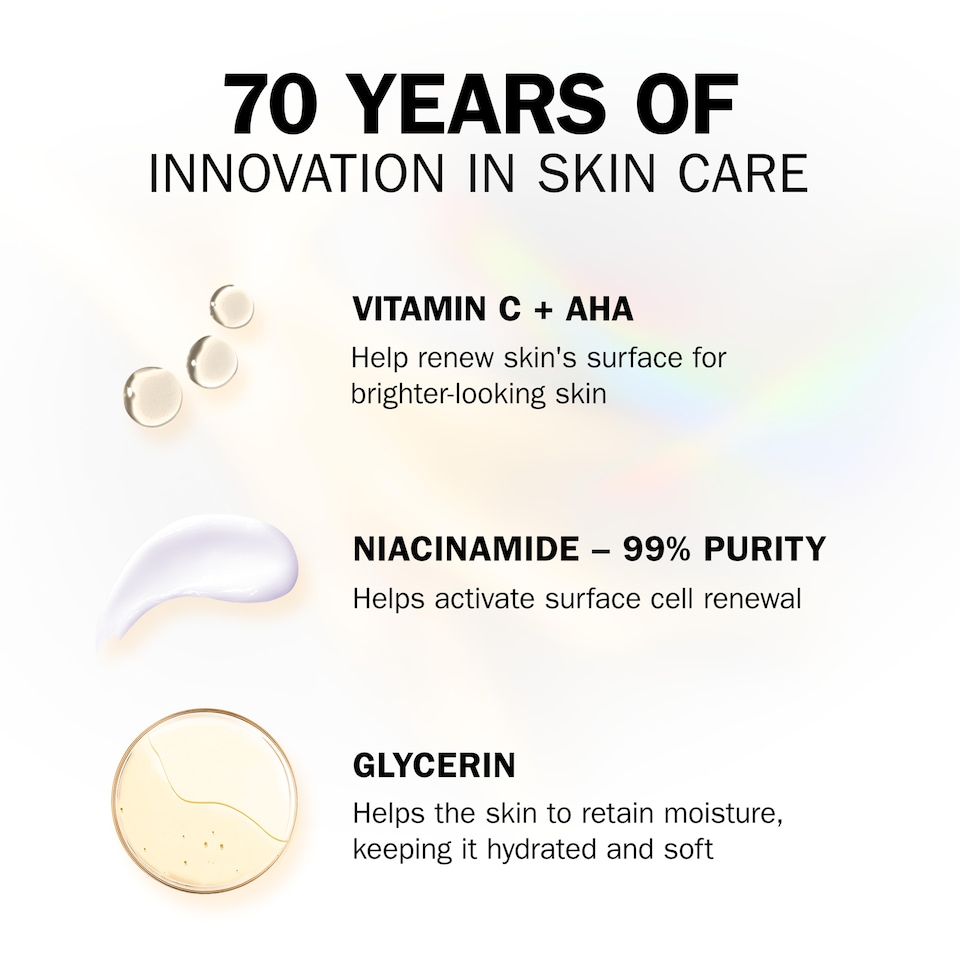 70 YEARS OF
INNOVATION IN SKIN CARE

VITAMIN C + AHA
Help renew skin's surface for brighter-looking skin

NIACINAMIDE – 99% PURITY
Helps activate surface cell renewal

GLYCERIN
Helps the skin to retain moisture, keeping it hydrated and soft